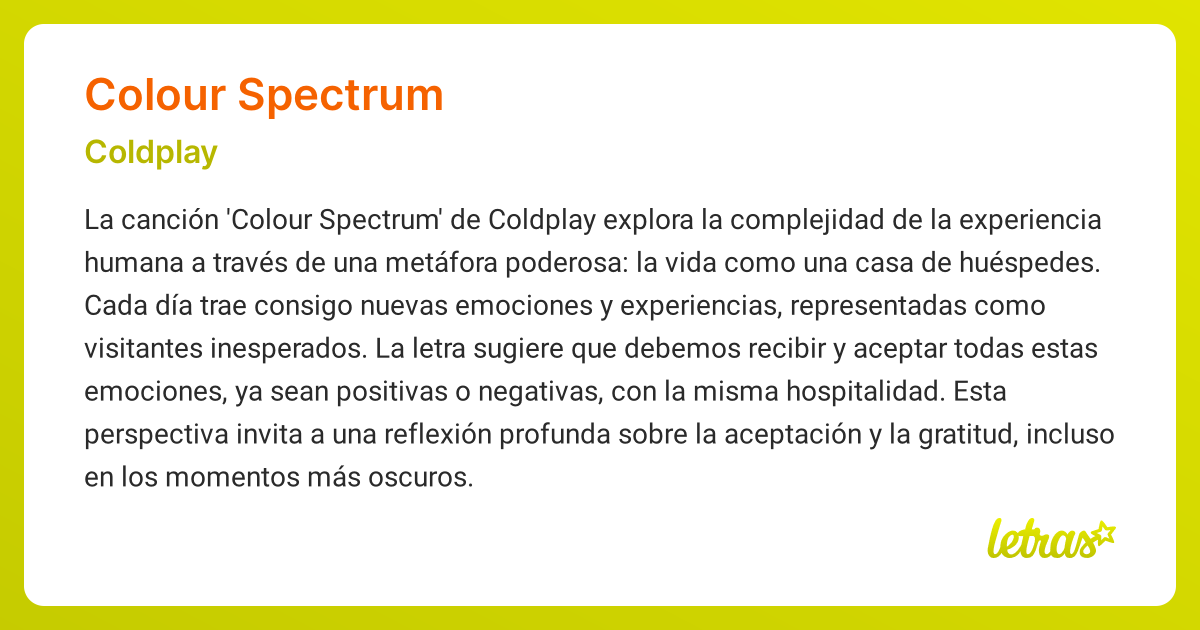 Colour Spectrum

Coldplay

La canción 'Colour Spectrum' de Coldplay explora la complejidad de la experiencia humana a través de una metáfora poderosa: la vida como una casa de huéspedes. Cada día trae consigo nuevas emociones y experiencias, representadas como visitantes inesperados. La letra sugiere que debemos recibir y aceptar todas estas emociones, ya sean positivas o negativas, con la misma hospitalidad. Esta perspectiva invita a una reflexión profunda sobre la aceptación y la gratitud, incluso en los momentos más oscuros.

letras